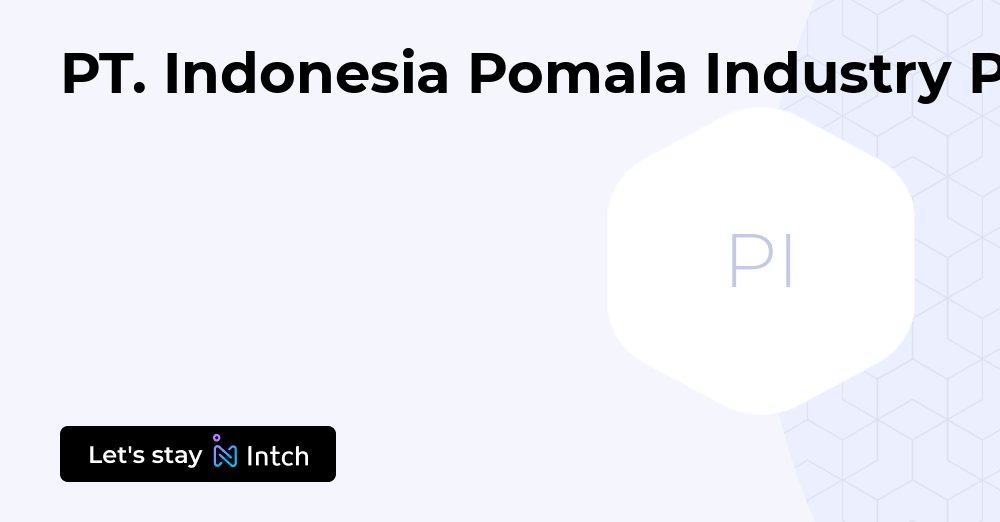 PT. Indonesia Pomala Industry P

PI

Let's stay Intch